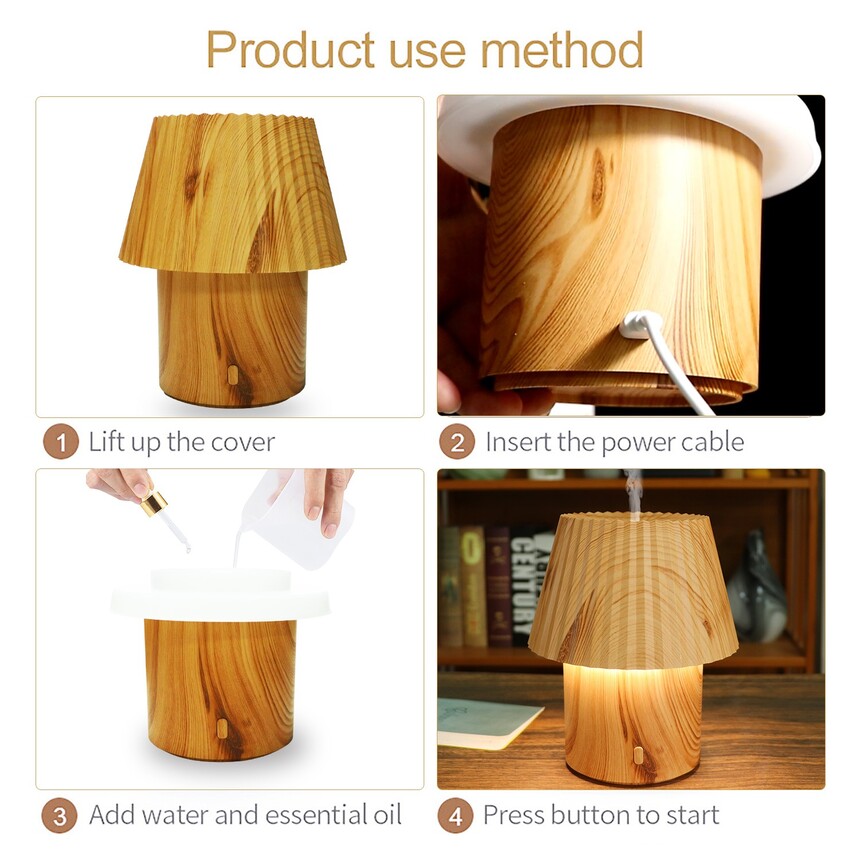 Product use method

1 Lift up the cover

2 Insert the power cable

CENTURY

3 Add water and essential oil

4 Press button to start